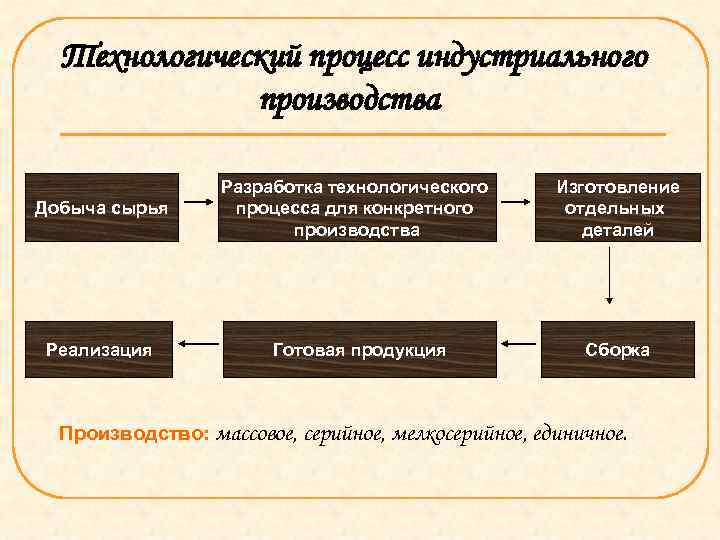 Технологический процесс индустриального производства

Добыча сырья

Разработка технологического процесса для конкретного производства

Изготовление отдельных деталей

Сборка

Готовая продукция

Реализация

Производство: массовое, серийное, мелкосерийное, единичное.